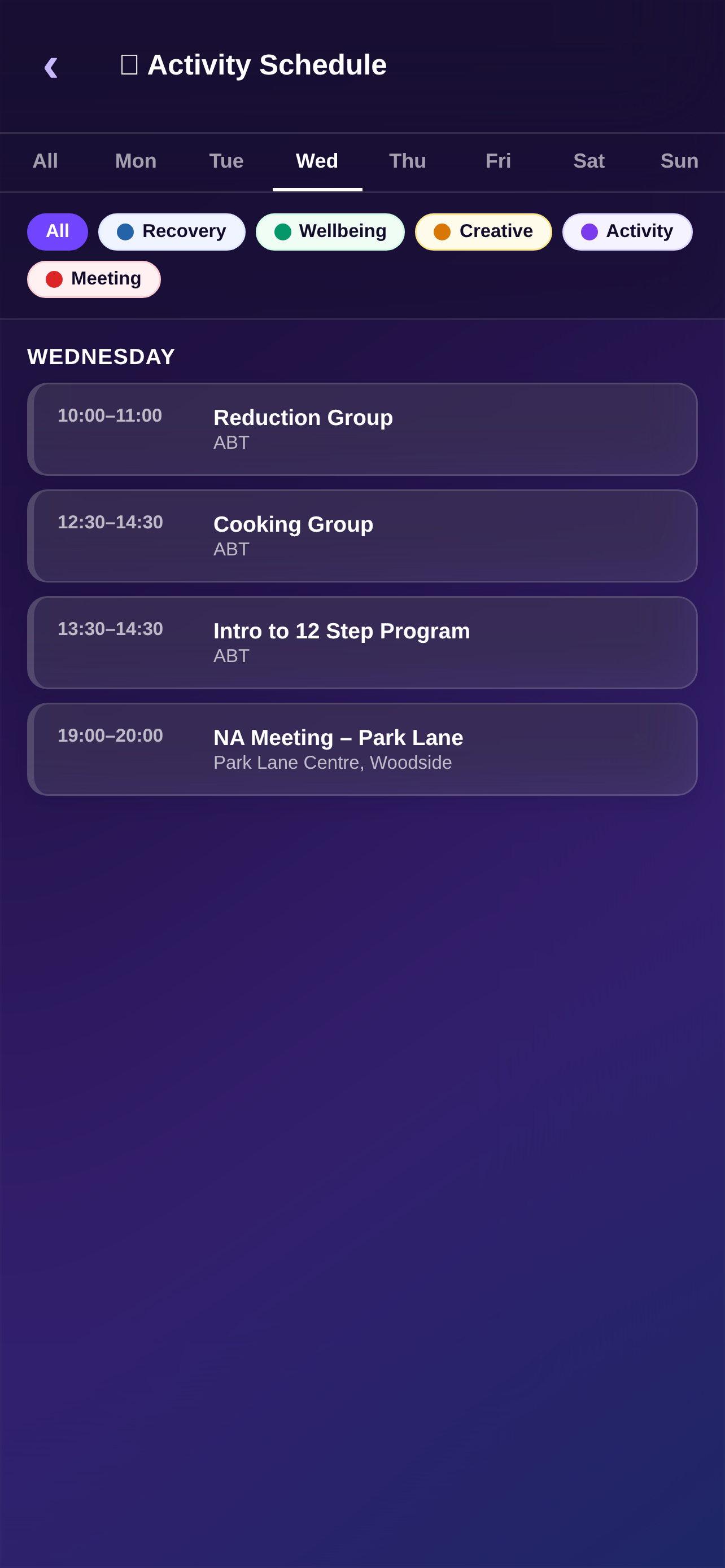 ‹ Activity Schedule

All Mon Tue Wed Thu Fri Sat Sun

All Recovery Wellbeing Creative Activity Meeting

WEDNESDAY

10:00–11:00 Reduction Group
ABT

12:30–14:30 Cooking Group
ABT

13:30–14:30 Intro to 12 Step Program
ABT

19:00–20:00 NA Meeting – Park Lane
Park Lane Centre, Woodside